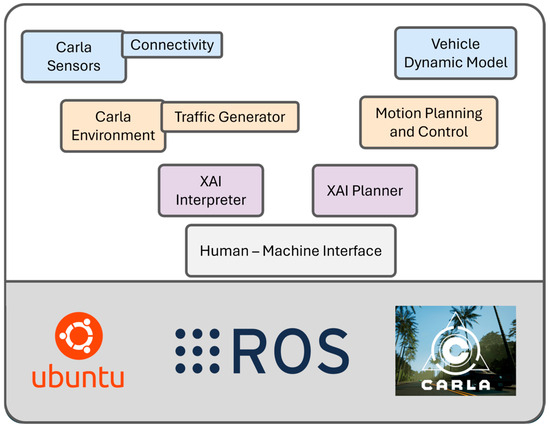 Carla Sensors

Connectivity

Vehicle Dynamic Model

Carla Environment

Traffic Generator

Motion Planning and Control

XAI Interpreter

XAI Planner

Human – Machine Interface

ubuntu

ROS

CARLA